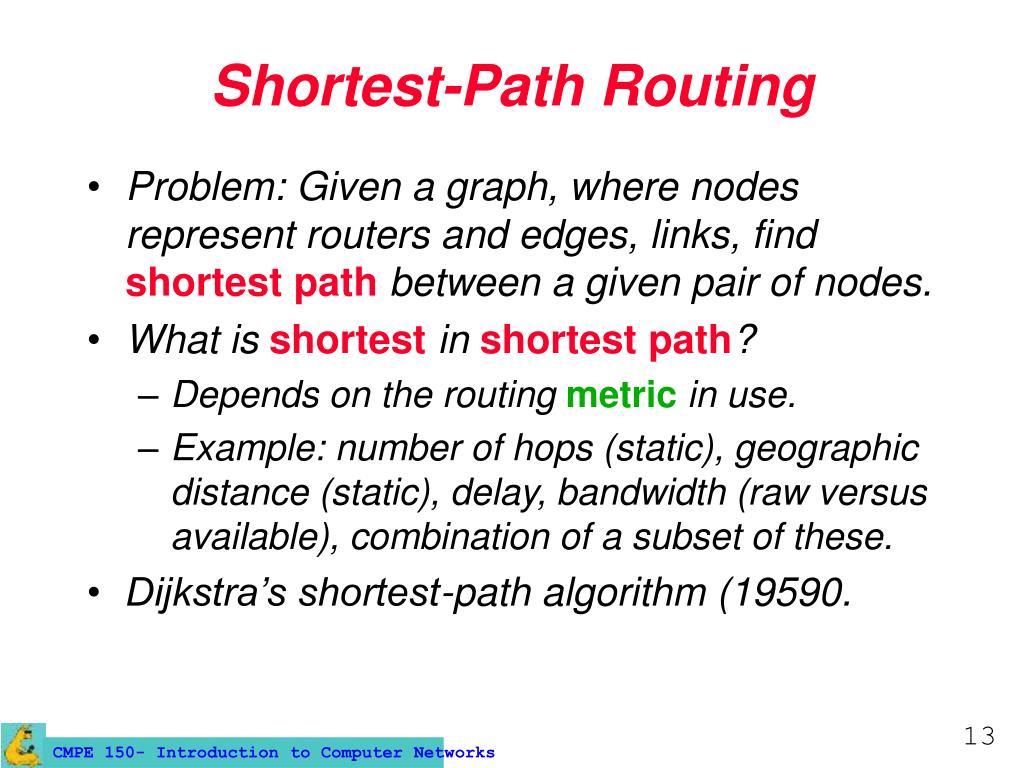 Shortest-Path Routing

• Problem: Given a graph, where nodes represent routers and edges, links, find shortest path between a given pair of nodes.
• What is shortest in shortest path?
– Depends on the routing metric in use.
– Example: number of hops (static), geographic distance (static), delay, bandwidth (raw versus available), combination of a subset of these.
• Dijkstra's shortest-path algorithm (19590.

CMPE 150- Introduction to Computer Networks

13